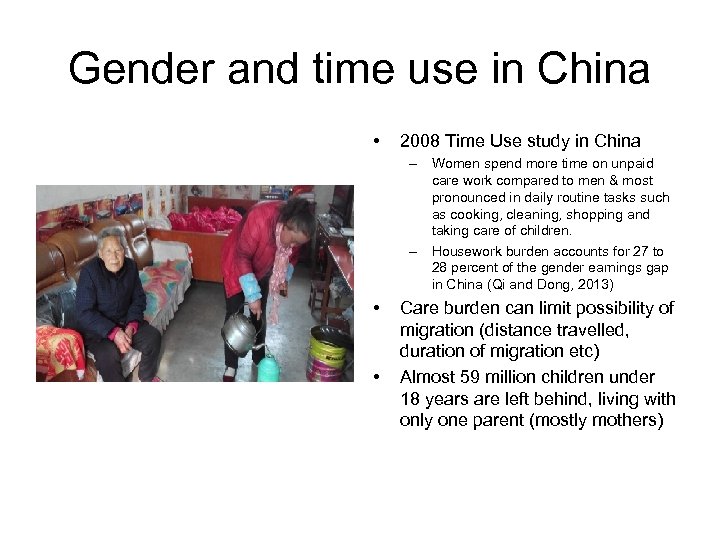 Gender and time use in China

• 2008 Time Use study in China
  – Women spend more time on unpaid care work compared to men & most pronounced in daily routine tasks such as cooking, cleaning, shopping and taking care of children.
  – Housework burden accounts for 27 to 28 percent of the gender earnings gap in China (Qi and Dong, 2013)
• Care burden can limit possibility of migration (distance travelled, duration of migration etc)
• Almost 59 million children under 18 years are left behind, living with only one parent (mostly mothers)